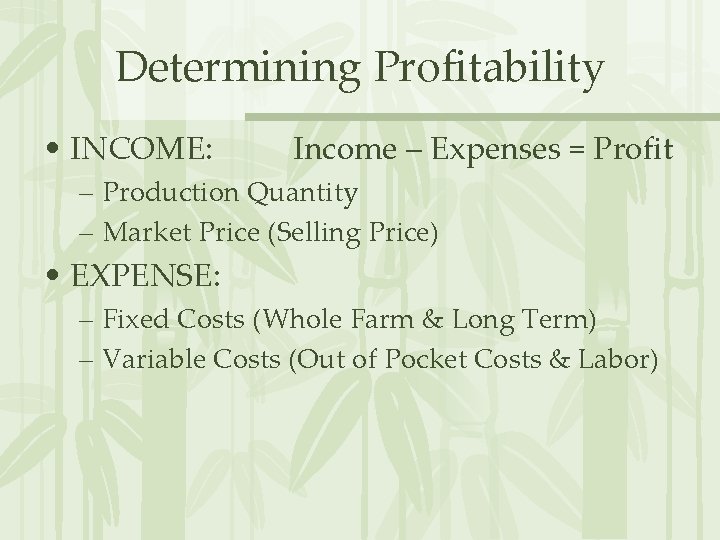 Determining Profitability

• INCOME: Income – Expenses = Profit
– Production Quantity
– Market Price (Selling Price)

• EXPENSE:
– Fixed Costs (Whole Farm & Long Term)
– Variable Costs (Out of Pocket Costs & Labor)